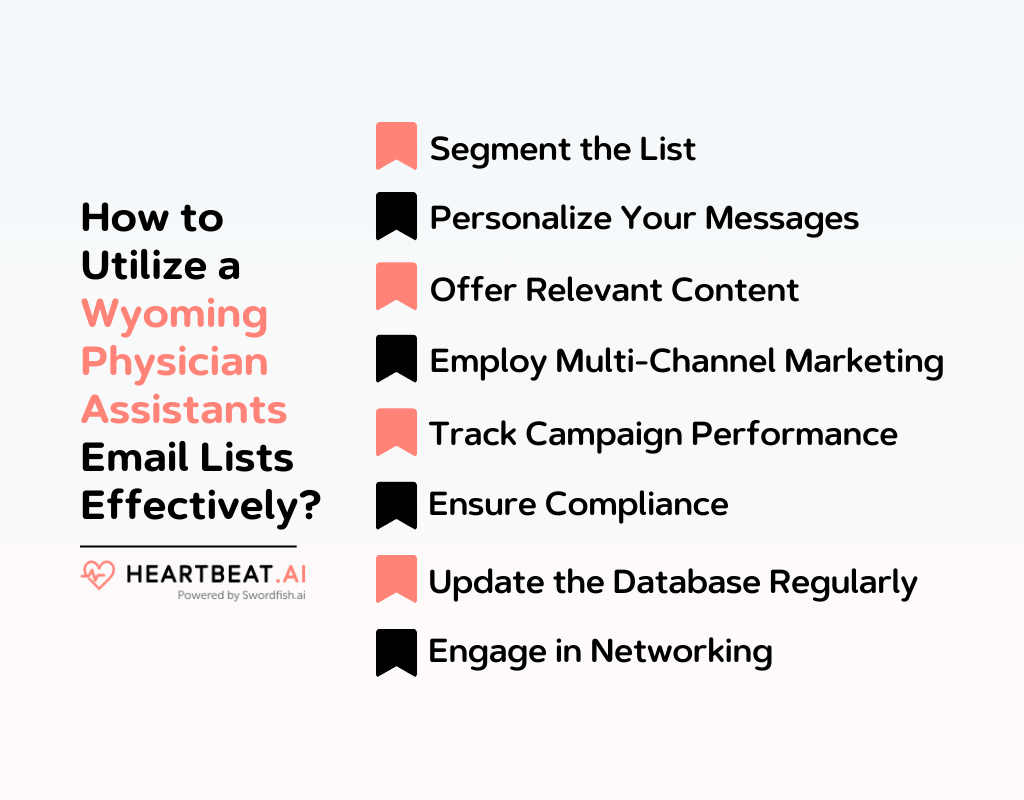 How to Utilize a Wyoming Physician Assistants Email Lists Effectively?

HEARTBEAT.AI
Powered by Swordfish.ai

Segment the List

Personalize Your Messages

Offer Relevant Content

Employ Multi-Channel Marketing

Track Campaign Performance

Ensure Compliance

Update the Database Regularly

Engage in Networking